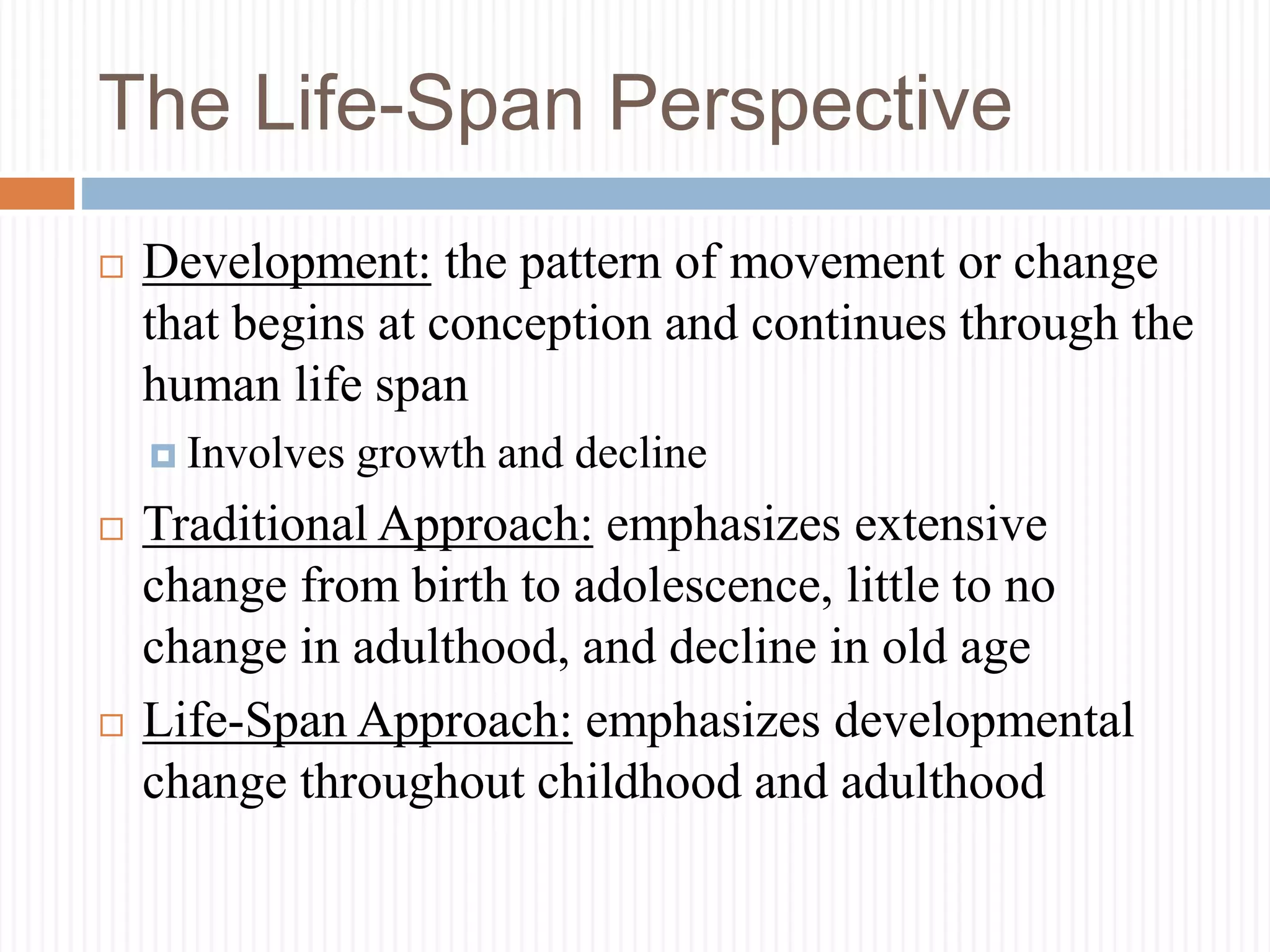 The Life-Span Perspective

Development: the pattern of movement or change that begins at conception and continues through the human life span

Involves growth and decline

Traditional Approach: emphasizes extensive change from birth to adolescence, little to no change in adulthood, and decline in old age

Life-Span Approach: emphasizes developmental change throughout childhood and adulthood